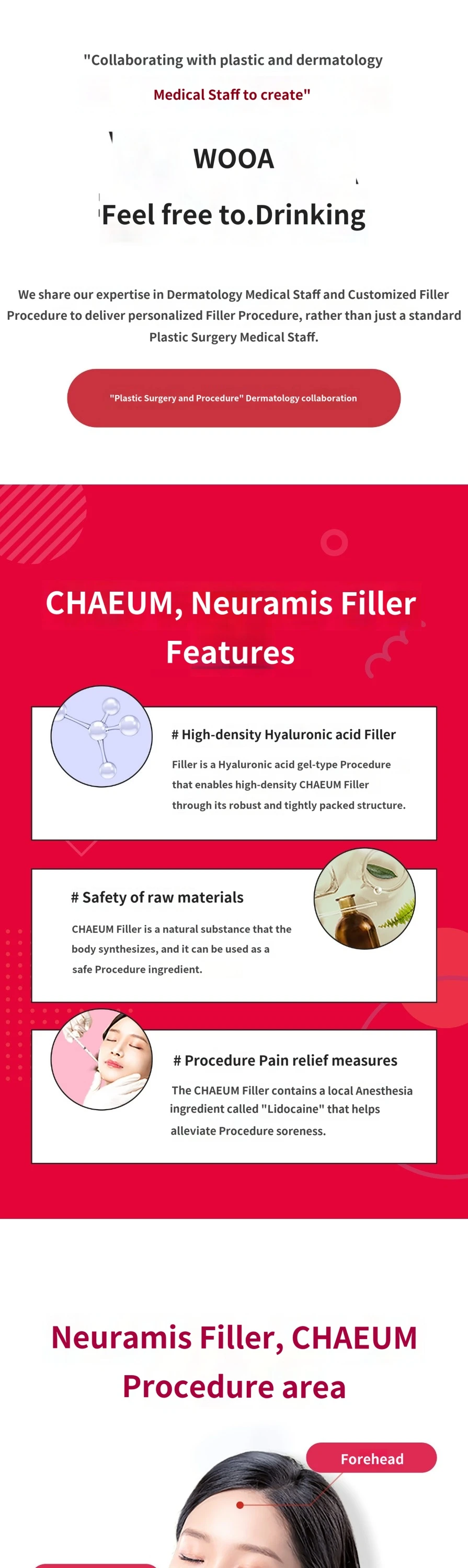 "Collaborating with plastic and dermatology

Medical Staff to create"

WOOA

Feel free to.Drinking

We share our expertise in Dermatology Medical Staff and Customized Filler Procedure to deliver personalized Filler Procedure, rather than just a standard Plastic Surgery Medical Staff.

"Plastic Surgery and Procedure" Dermatology collaboration

CHAEUM, Neuramis Filler Features

# High-density Hyaluronic acid Filler

Filler is a Hyaluronic acid gel-type Procedure that enables high-density CHAEUM Filler through its robust and tightly packed structure.

# Safety of raw materials

CHAEUM Filler is a natural substance that the body synthesizes, and it can be used as a safe Procedure ingredient.

# Procedure Pain relief measures

The CHAEUM Filler contains a local Anesthesia ingredient called "Lidocaine" that helps alleviate Procedure soreness.

Neuramis Filler, CHAEUM Procedure area

Forehead